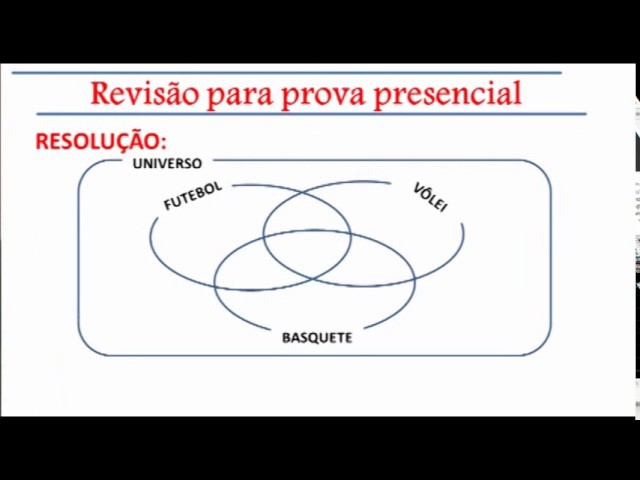 Revisão para prova presencial

RESOLUÇÃO:

UNIVERSO

FUTEBOL

VÔLEI

BASQUETE